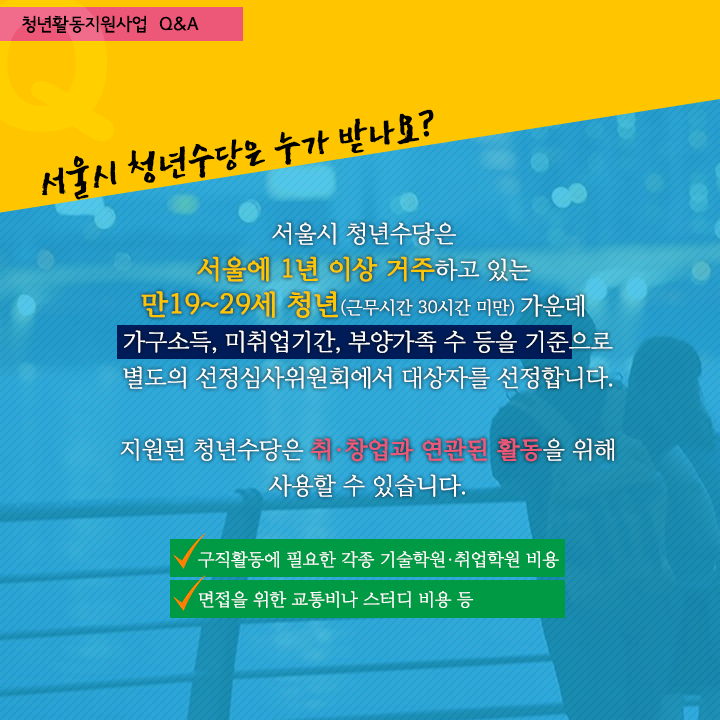 청년활동지원사업 Q&A

Q

서울시 청년수당은 누가 받나요?

서울시 청년수당은
서울에 1년 이상 거주하고 있는
만19~29세 청년(근무시간 30시간 미만) 가운데
가구소득, 미취업기간, 부양가족 수 등을 기준으로
별도의 선정심사위원회에서 대상자를 선정합니다.

지원된 청년수당은 취·창업과 연관된 활동을 위해
사용할 수 있습니다.

구직활동에 필요한 각종 기술학원·취업학원 비용
면접을 위한 교통비나 스터디 비용 등